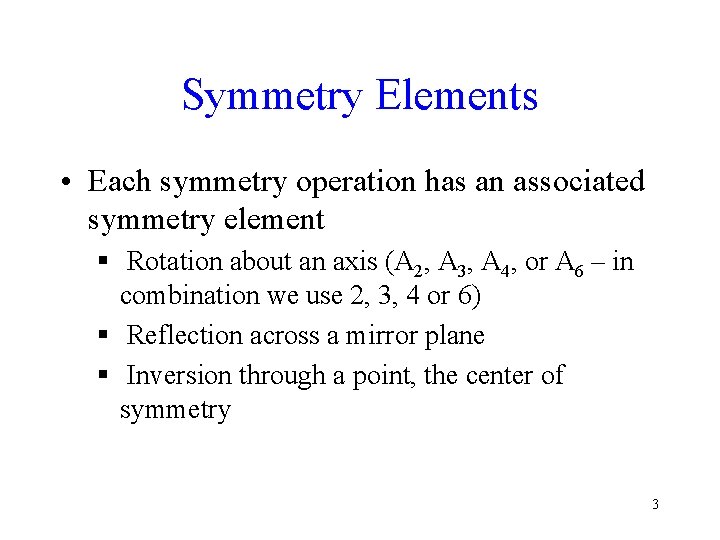 Symmetry Elements

• Each symmetry operation has an associated symmetry element

▪ Rotation about an axis ($A_2$, $A_3$, $A_4$, or $A_6$ – in combination we use 2, 3, 4 or 6)

▪ Reflection across a mirror plane

▪ Inversion through a point, the center of symmetry

3